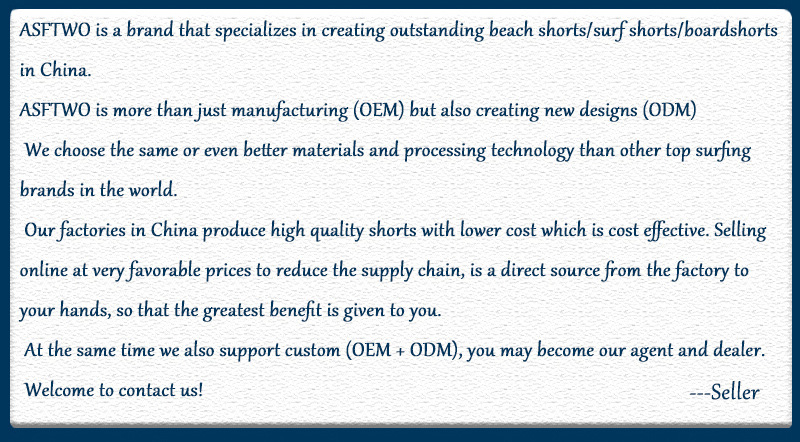 ASFTWO is a brand that specializes in creating outstanding beach shorts/surf shorts/boardshorts in China.
ASFTWO is more than just manufacturing (OEM) but also creating new designs (ODM)
We choose the same or even better materials and processing technology than other top surfing brands in the world.
Our factories in China produce high quality shorts with lower cost which is cost effective. Selling online at very favorable prices to reduce the supply chain, is a direct source from the factory to your hands, so that the greatest benefit is given to you.
At the same time we also support custom (OEM + ODM), you may become our agent and dealer.
Welcome to contact us!
---Seller